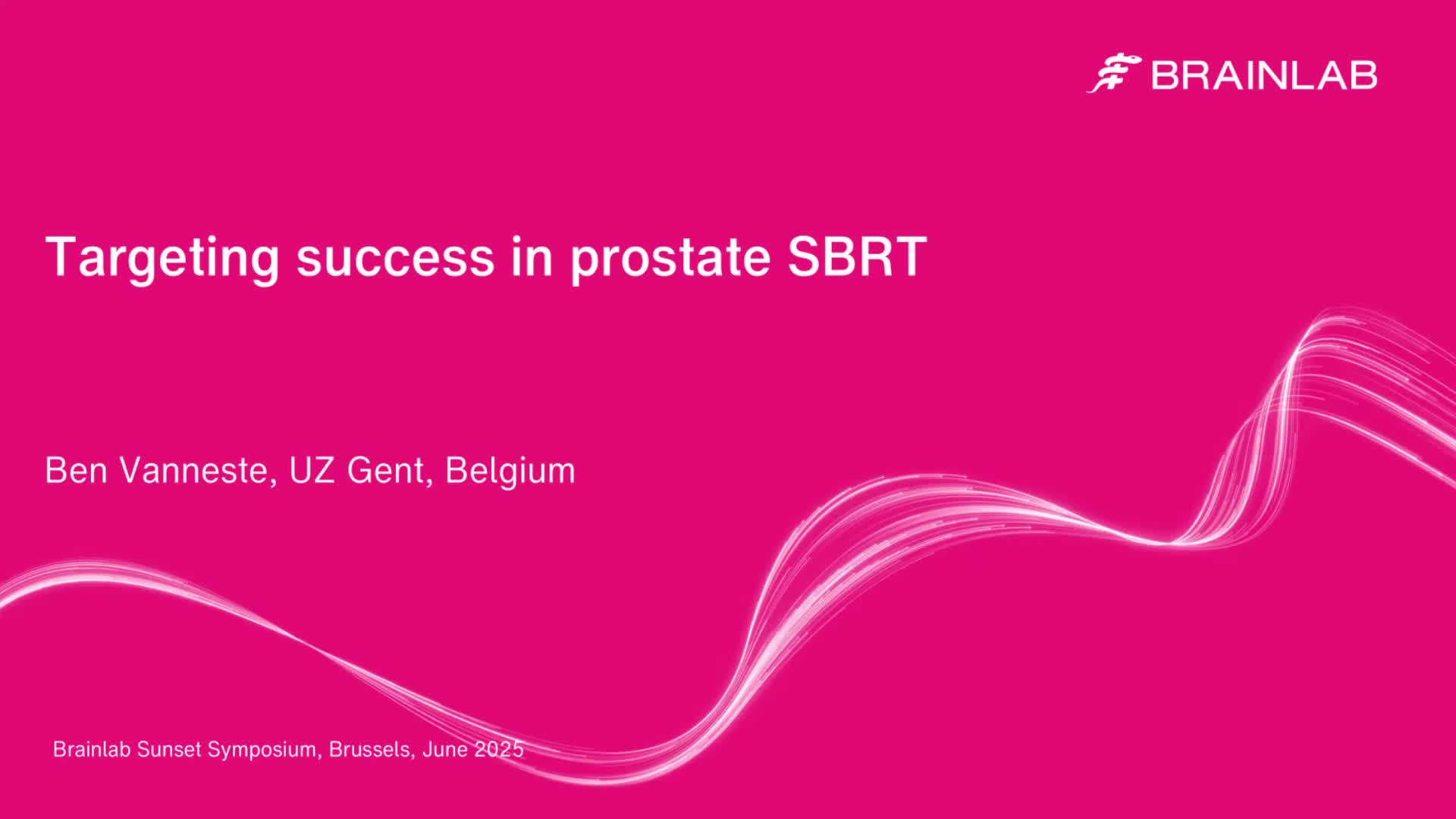 BRAINLAB

Targeting success in prostate SBRT

Ben Vanneste, UZ Gent, Belgium

Brainlab Sunset Symposium, Brussels, June 2025